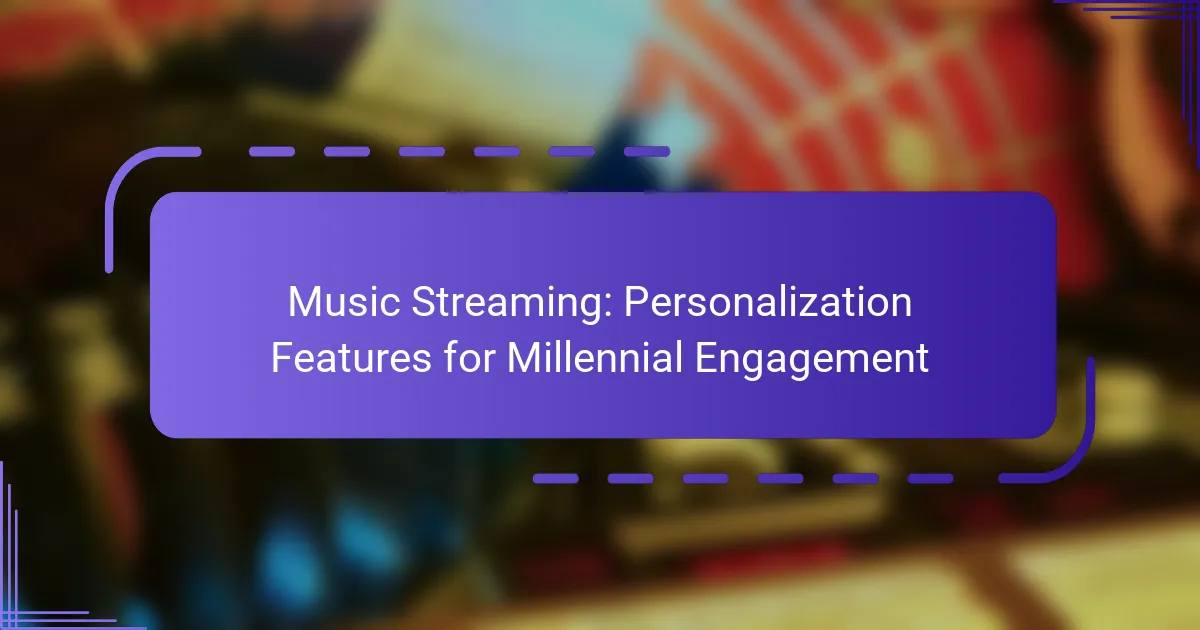 Music Streaming: Personalization Features for Millennial Engagement